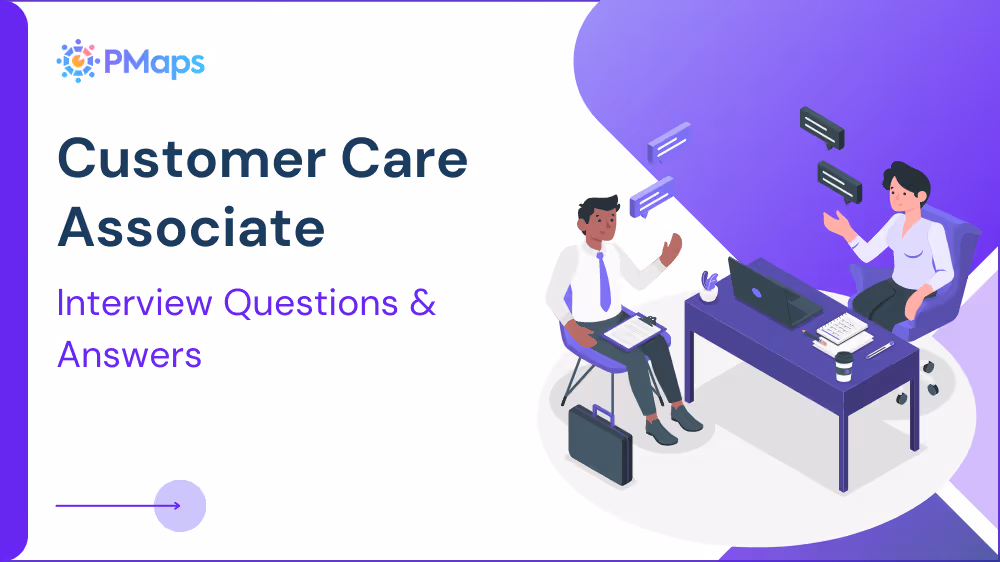 PMaps

Customer Care Associate

Interview Questions & Answers